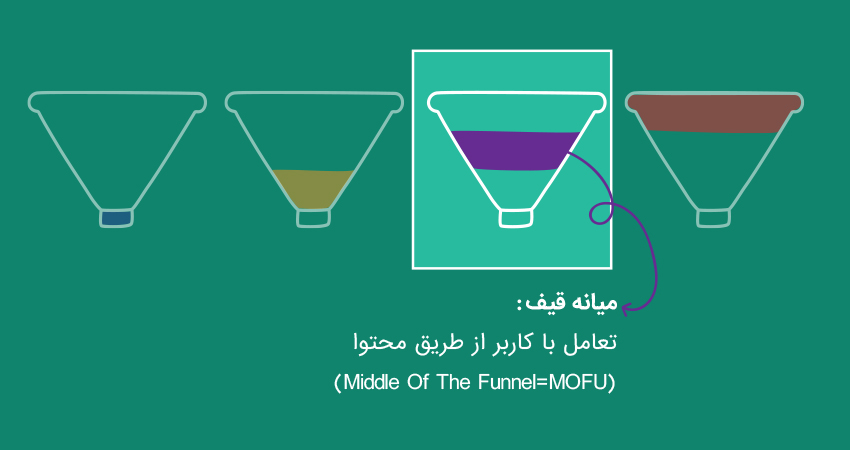 میانه قیف:
تعامل با کاربر از طریق محتوا
(Middle Of The Funnel=MOFU)